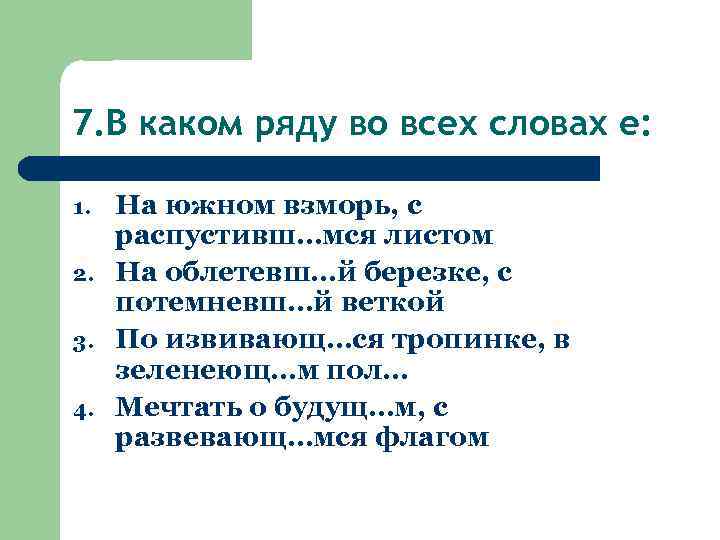 7.В каком ряду во всех словах е:

1. На южном взморь, с распустивш...мся листом
2. На облетевш...й березке, с потемневш...й веткой
3. По извивающ...ся тропинке, в зеленеющ...м пол...
4. Мечтать о будущ...м, с развевающ...мся флагом